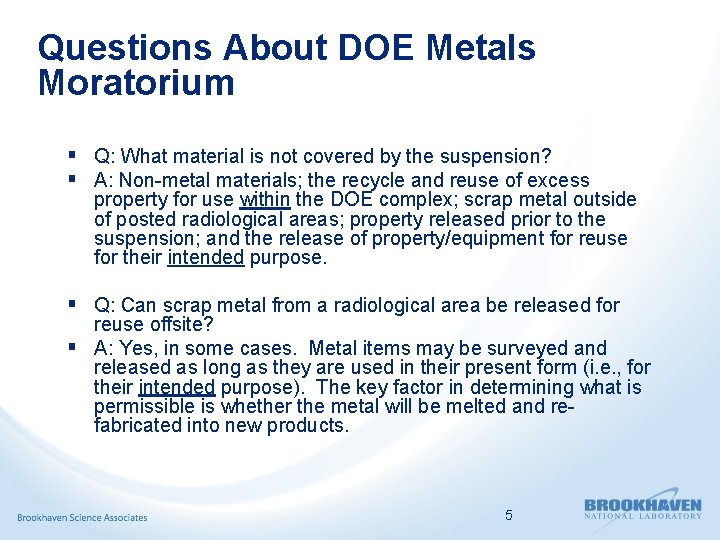 Questions About DOE Metals Moratorium

▪ Q: What material is not covered by the suspension?
▪ A: Non-metal materials; the recycle and reuse of excess property for use within the DOE complex; scrap metal outside of posted radiological areas; property released prior to the suspension; and the release of property/equipment for reuse for their intended purpose.

▪ Q: Can scrap metal from a radiological area be released for reuse offsite?
▪ A: Yes, in some cases. Metal items may be surveyed and released as long as they are used in their present form (i.e., for their intended purpose). The key factor in determining what is permissible is whether the metal will be melted and re-fabricated into new products.

Brookhaven Science Associates

5

BROOKHAVEN
NATIONAL LABORATORY